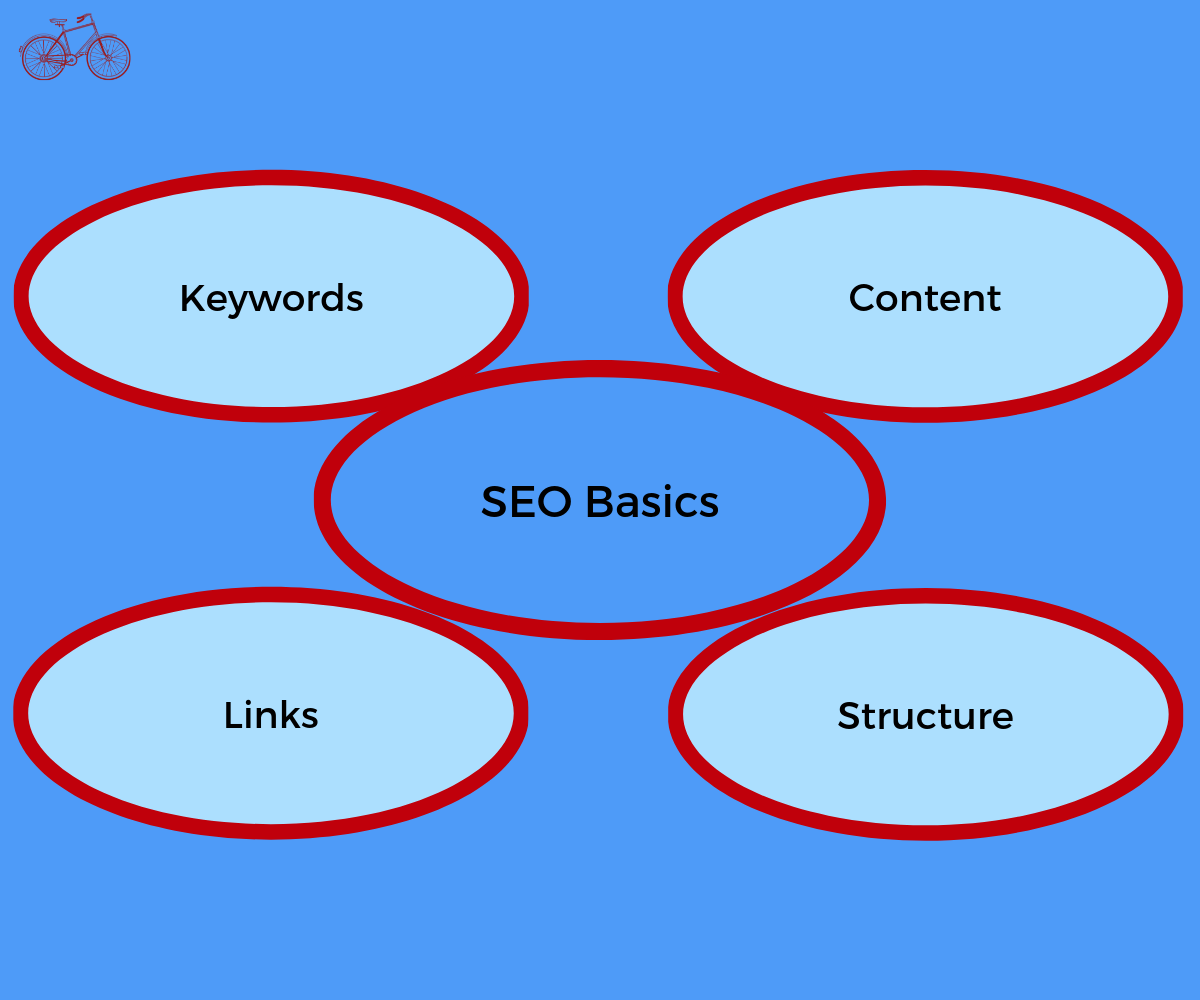 Keywords

Content

SEO Basics

Links

Structure